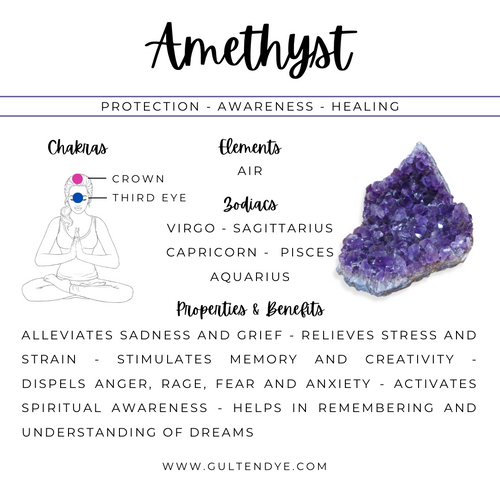 Amethyst

PROTECTION - AWARENESS - HEALING

Chakras

CROWN

THIRD EYE

Elements

AIR

Zodiacs

VIRGO - SAGITTARIUS

CAPRICORN - PISCES

AQUARIUS

Properties & Benefits

ALLEVIATES SADNESS AND GRIEF - RELIEVES STRESS AND STRAIN - STIMULATES MEMORY AND CREATIVITY - DISPELS ANGER, RAGE, FEAR AND ANXIETY - ACTIVATES SPIRITUAL AWARENESS - HELPS IN REMEMBERING AND UNDERSTANDING OF DREAMS

WWW.GULTENDYE.COM